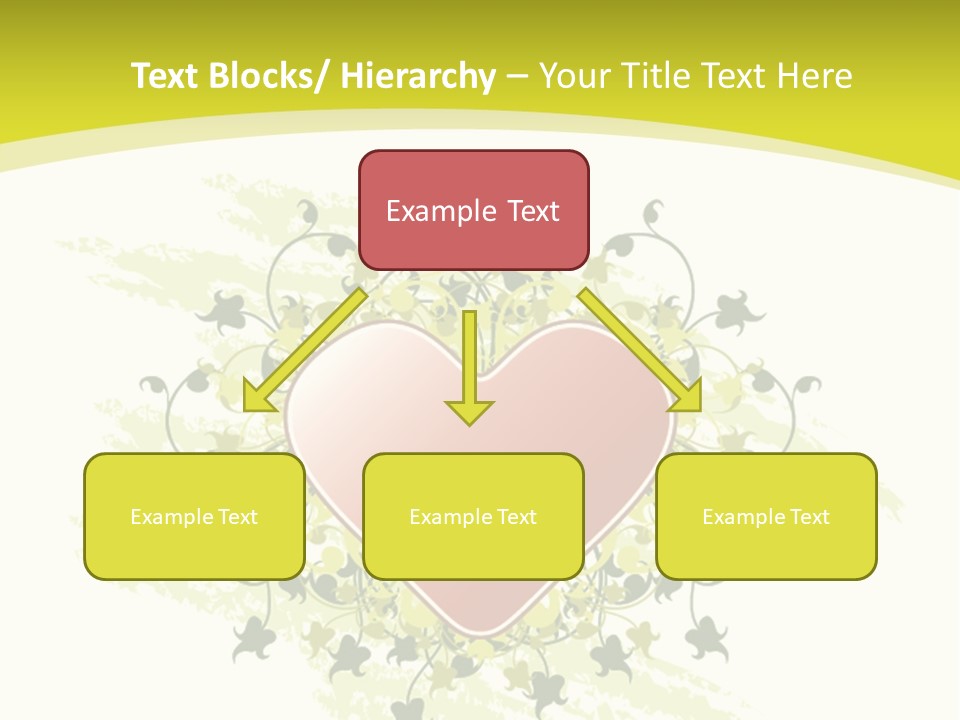 Text Blocks/ Hierarchy – Your Title Text Here

Example Text

Example Text

Example Text

Example Text